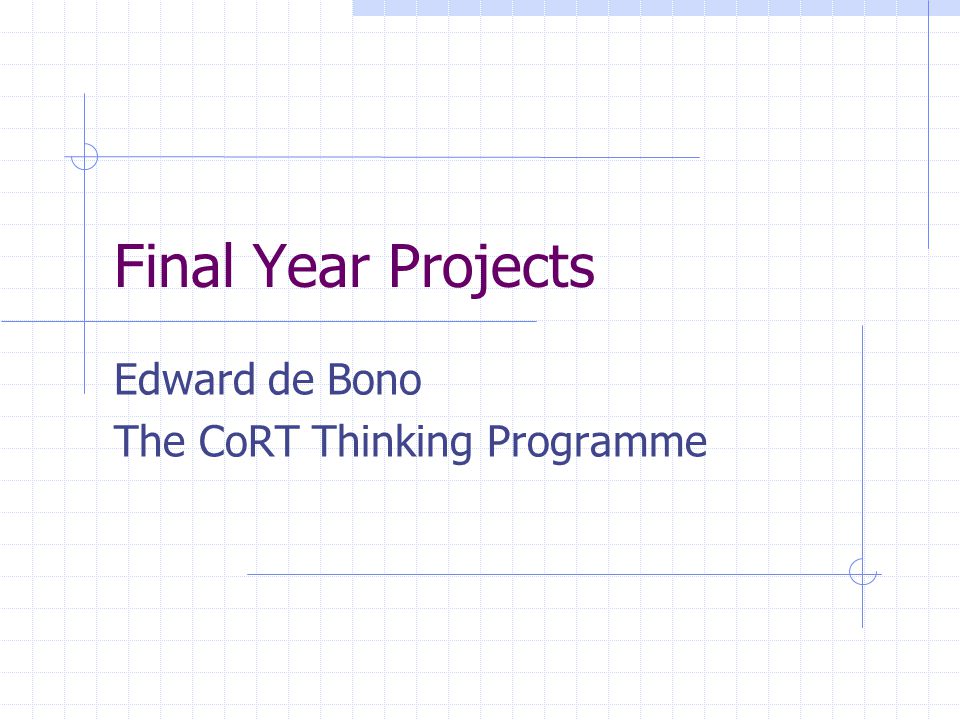 Final Year Projects

Edward de Bono
The CoRT Thinking Programme